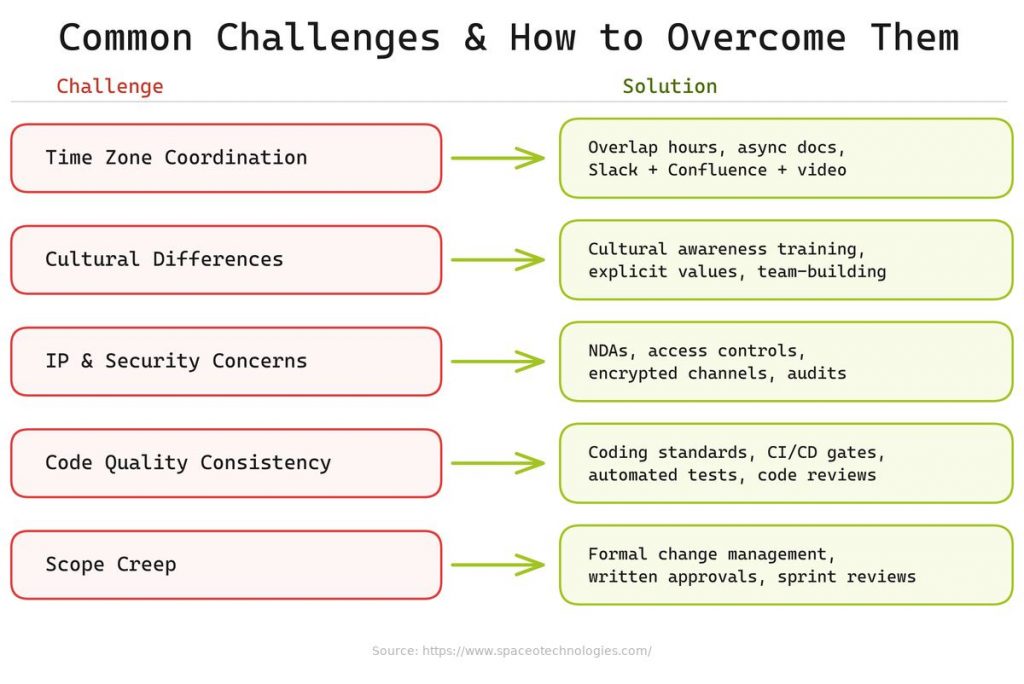 Common Challenges & How to Overcome Them

Challenge

Solution

Time Zone Coordination

Overlap hours, async docs, Slack + Confluence + video

Cultural Differences

Cultural awareness training, explicit values, team-building

IP & Security Concerns

NDAs, access controls, encrypted channels, audits

Code Quality Consistency

Coding standards, CI/CD gates, automated tests, code reviews

Scope Creep

Formal change management, written approvals, sprint reviews

Source: https://www.spaceotechnologies.com/